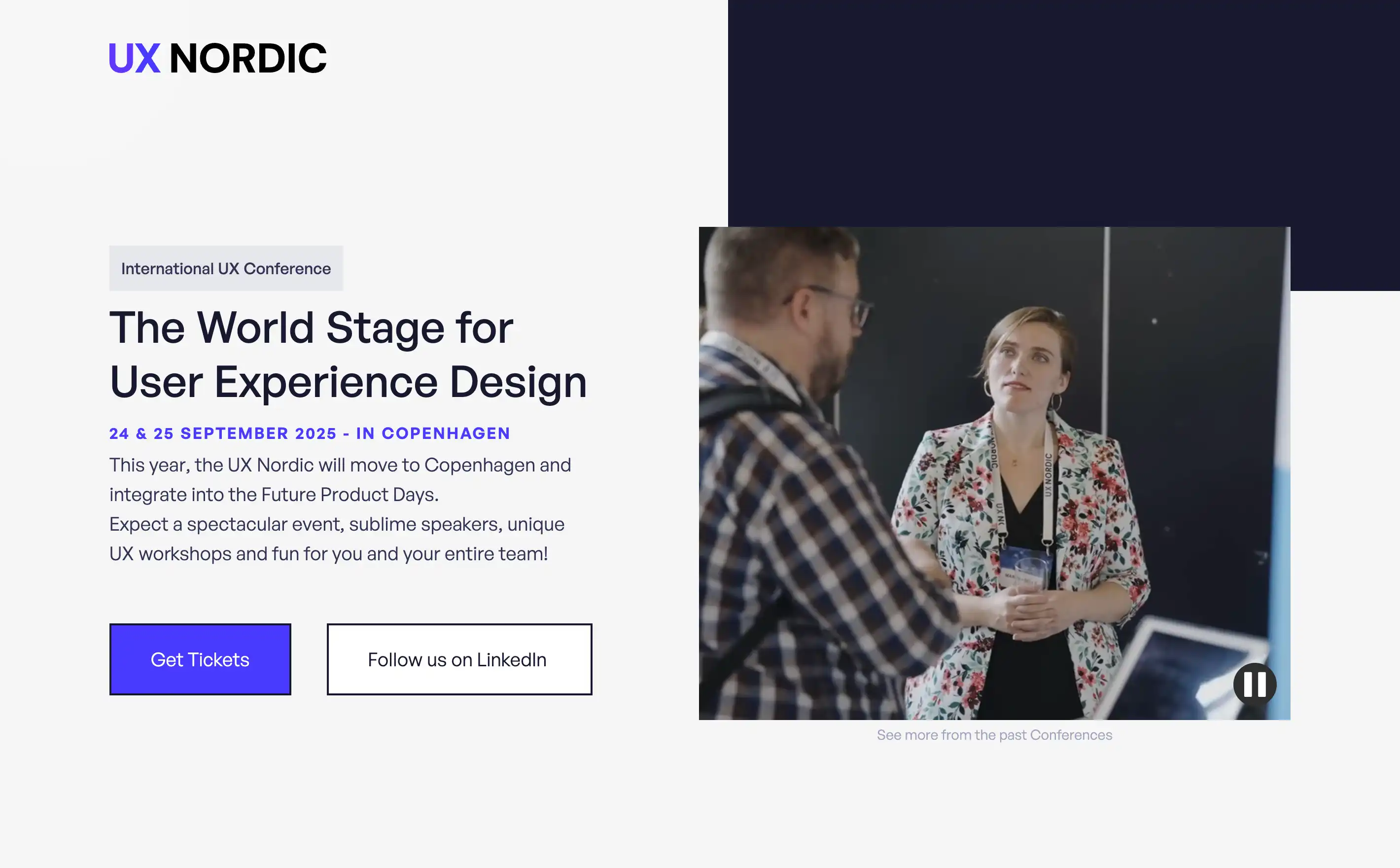 UX NORDIC

International UX Conference

The World Stage for User Experience Design

24 & 25 SEPTEMBER 2025 - IN COPENHAGEN

This year, the UX Nordic will move to Copenhagen and integrate into the Future Product Days.
Expect a spectacular event, sublime speakers, unique UX workshops and fun for you and your entire team!

Get Tickets

Follow us on LinkedIn

UX NORDIC

UX NORDIC

See more from the past Conferences